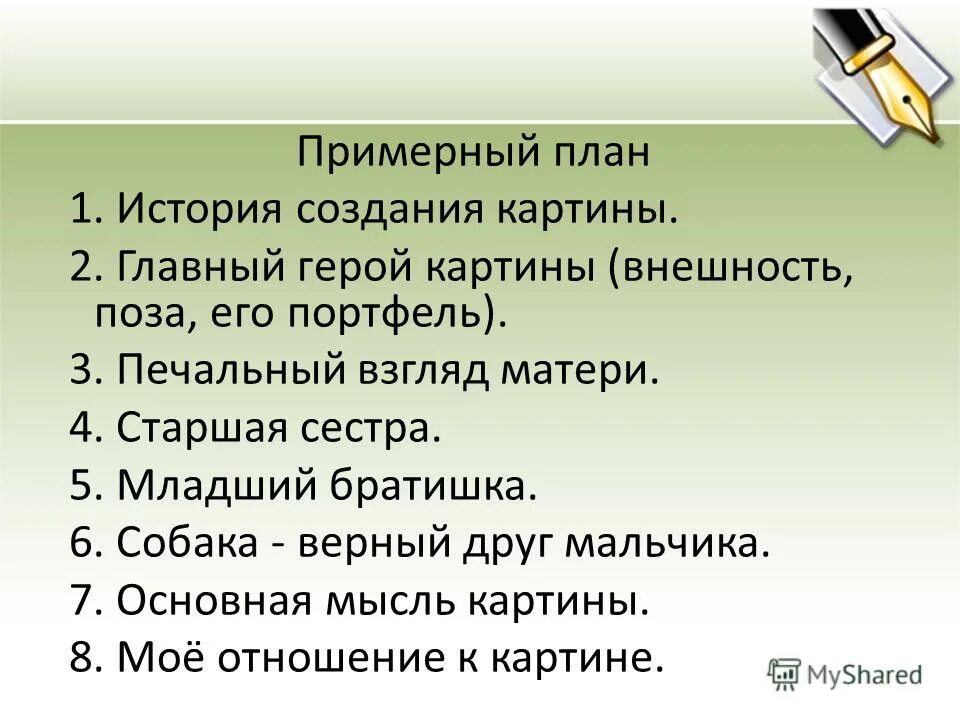 Примерный план

1. История создания картины.

2. Главный герой картины (внешность, поза, его портфель).

3. Печальный взгляд матери.

4. Старшая сестра.

5. Младший братишка.

6. Собака - верный друг мальчика.

7. Основная мысль картины.

8. Моё отношение к картине.

MyShared